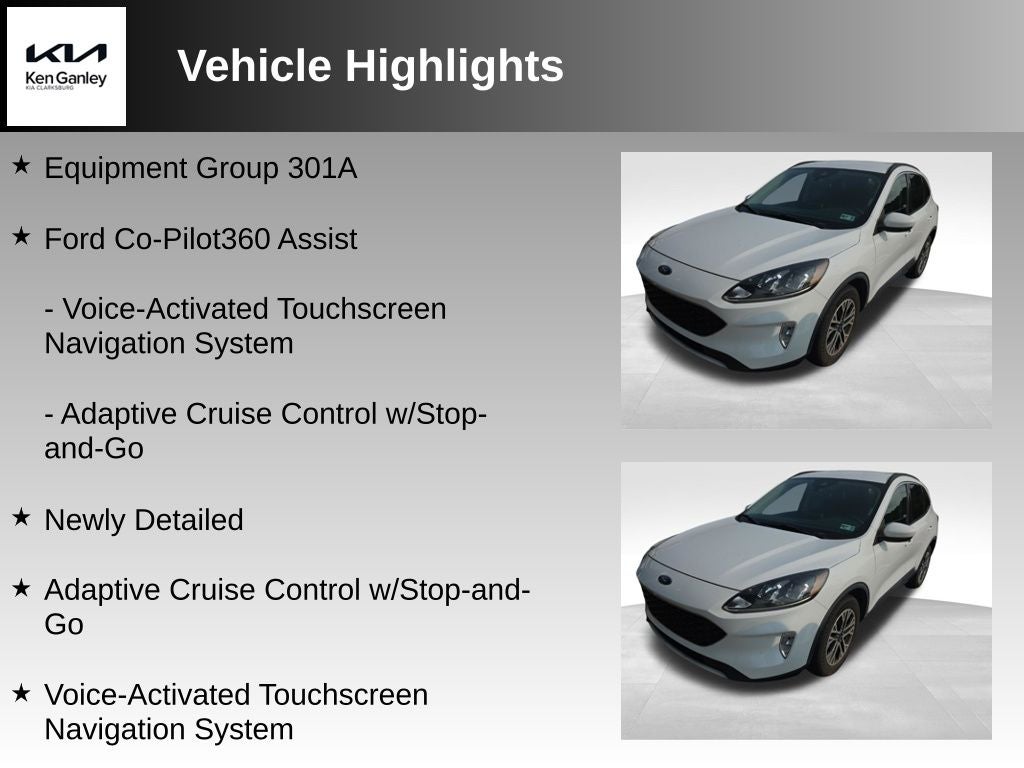 KIA
Ken Ganley
KIA CLARKSBURG

Vehicle Highlights

★ Equipment Group 301A

★ Ford Co-Pilot360 Assist

- Voice-Activated Touchscreen Navigation System

- Adaptive Cruise Control w/Stop-and-Go

★ Newly Detailed

★ Adaptive Cruise Control w/Stop-and-Go

★ Voice-Activated Touchscreen Navigation System